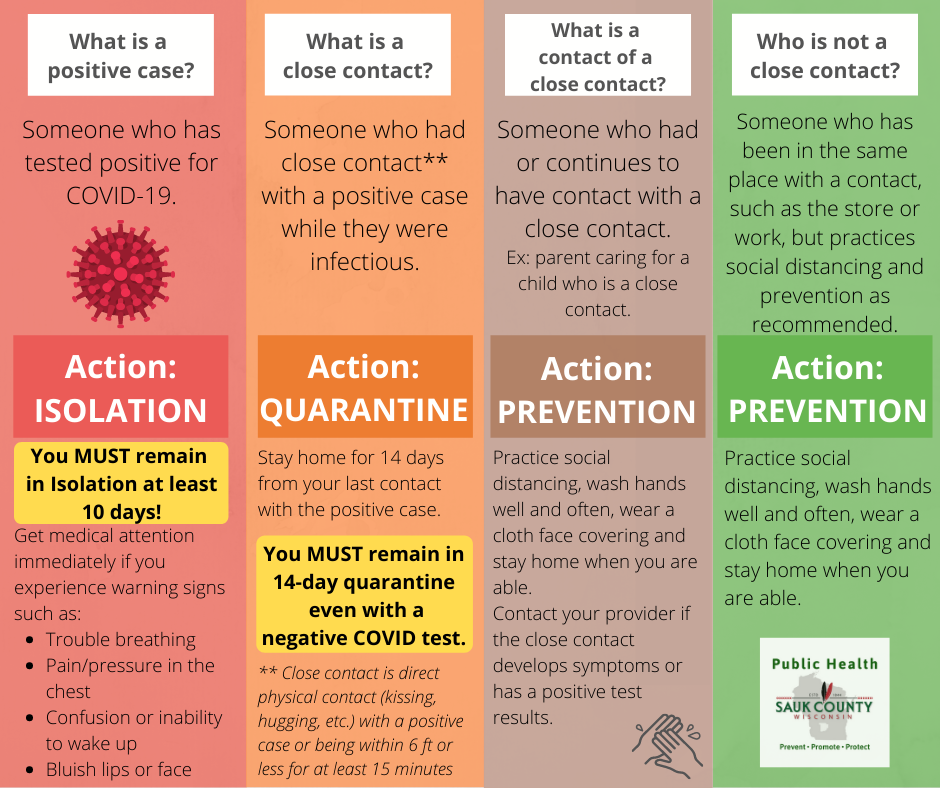 What is a positive case?

Someone who has tested positive for COVID-19.

Action: ISOLATION

You MUST remain in Isolation at least 10 days!

Get medical attention immediately if you experience warning signs such as:

- Trouble breathing
- Pain/pressure in the chest
- Confusion or inability to wake up
- Bluish lips or face

What is a close contact?

Someone who had close contact** with a positive case while they were infectious.

Action: QUARANTINE

Stay home for 14 days from your last contact with the positive case.

You MUST remain in 14-day quarantine even with a negative COVID test.

** Close contact is direct physical contact (kissing, hugging, etc.) with a positive case or being within 6 ft or less for at least 15 minutes

What is a contact of a close contact?

Someone who had or continues to have contact with a close contact.

Ex: parent caring for a child who is a close contact.

Action: PREVENTION

Practice social distancing, wash hands well and often, wear a cloth face covering and stay home when you are able.

Contact your provider if the close contact develops symptoms or has a positive test results.

Who is not a close contact?

Someone who has been in the same place with a contact, such as the store or work, but practices social distancing and prevention as recommended.

Action: PREVENTION

Practice social distancing, wash hands well and often, wear a cloth face covering and stay home when you are able.

Public Health
SAUK COUNTY
WISCONSIN
Prevent • Promote • Protect